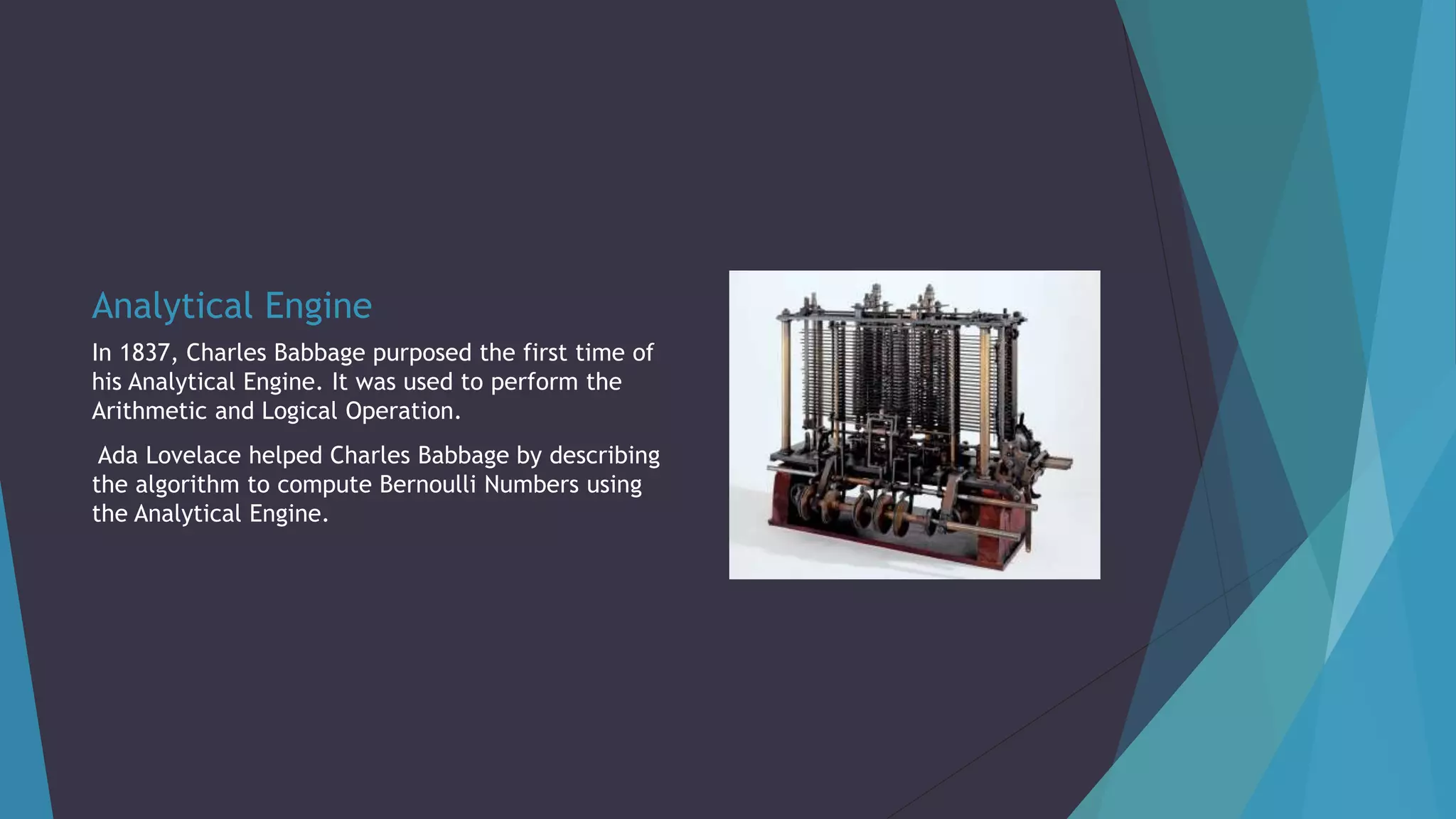 Analytical Engine

In 1837, Charles Babbage purposed the first time of his Analytical Engine. It was used to perform the Arithmetic and Logical Operation.

Ada Lovelace helped Charles Babbage by describing the algorithm to compute Bernoulli Numbers using the Analytical Engine.